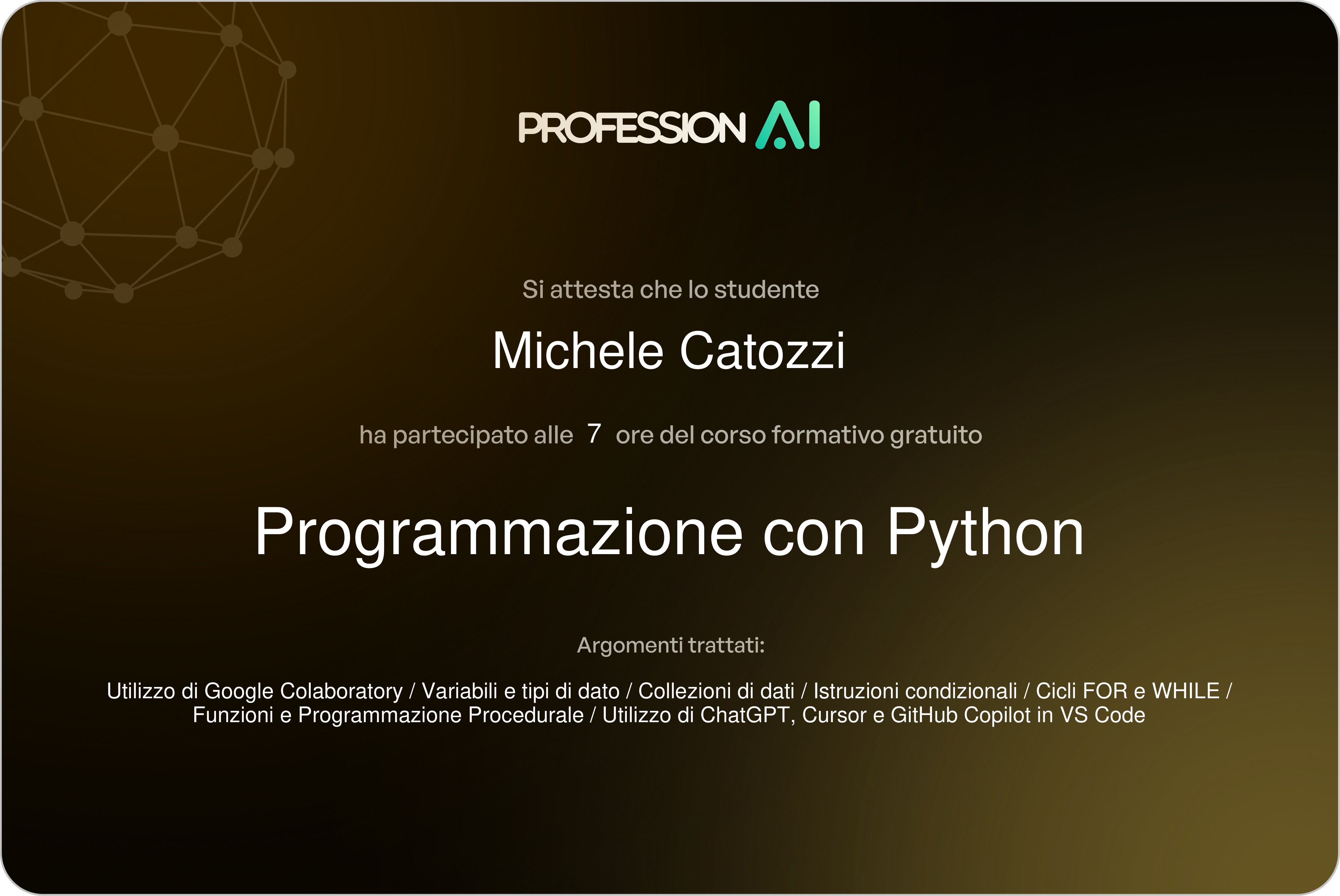 PROFESSION AI

Si attesta che lo studente

Michele Catozzi

ha partecipato alle 7 ore del corso formativo gratuito

Programmazione con Python

Argomenti trattati:

Utilizzo di Google Colaboratory / Variabili e tipi di dato / Collezioni di dati / Istruzioni condizionali / Cicli FOR e WHILE / Funzioni e Programmazione Procedurale / Utilizzo di ChatGPT, Cursor e GitHub Copilot in VS Code